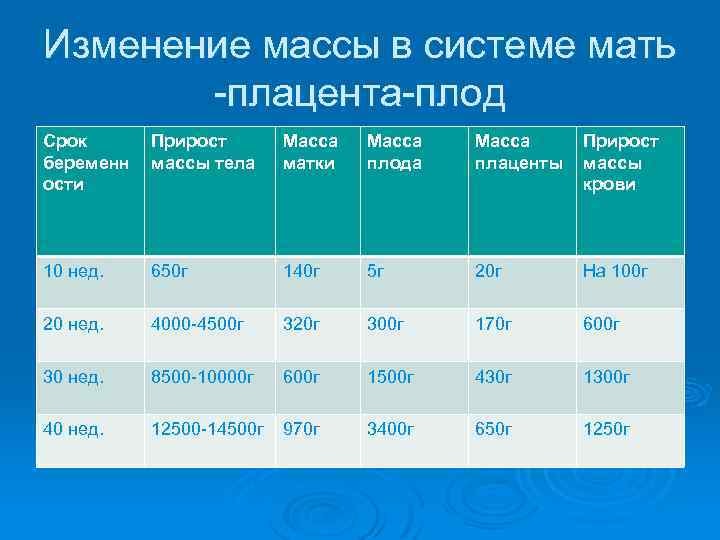 Изменение массы в системе мать -плацента-плод

| Срок беременности | Прирост массы тела | Масса матки | Масса плода | Масса плаценты | Прирост массы крови |
|---|---|---|---|---|---|
| 10 нед. | 650г | 140г | 5г | 20г | На 100г |
| 20 нед. | 4000-4500г | 320г | 300г | 170г | 600г |
| 30 нед. | 8500-10000г | 600г | 1500г | 430г | 1300г |
| 40 нед. | 12500-14500г | 970г | 3400г | 650г | 1250г |